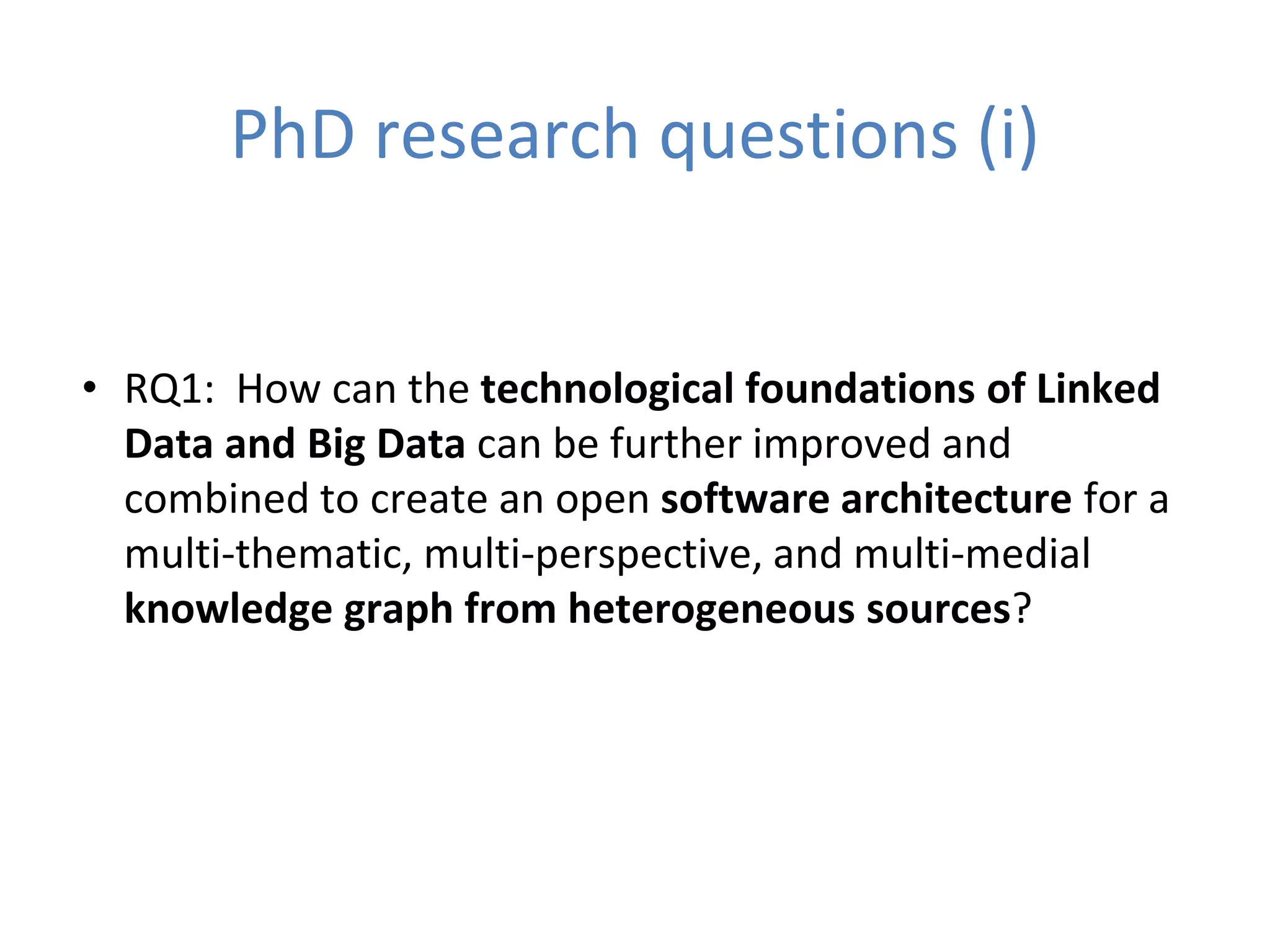 PhD research questions (i)

• RQ1: How can the technological foundations of Linked Data and Big Data can be further improved and combined to create an open software architecture for a multi-thematic, multi-perspective, and multi-medial knowledge graph from heterogeneous sources?